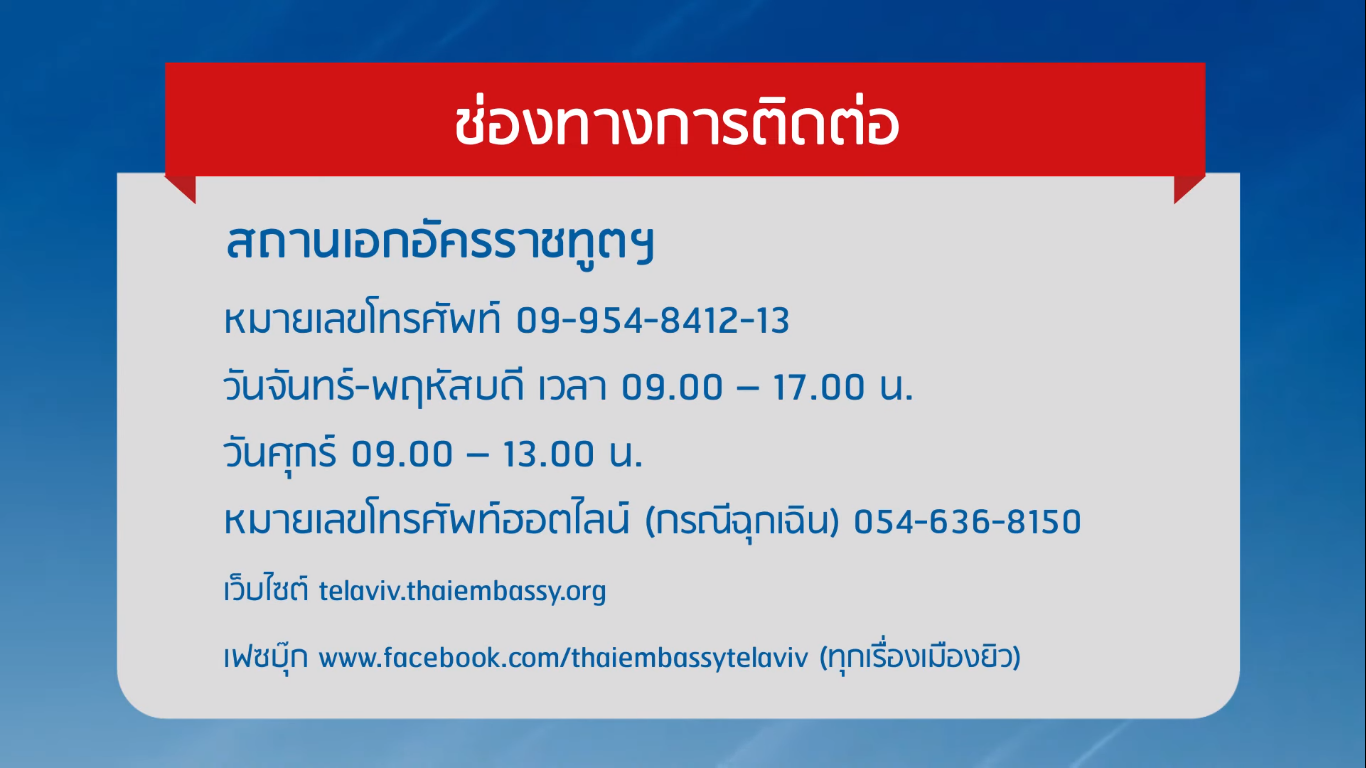 ช่องทางการติดต่อ

สถานเอกอัครราชทูตฯ

หมายเลขโทรศัพท์ 09-954-8412-13

วันจันทร์-พฤหัสบดี เวลา 09.00 – 17.00 น.

วันศุกร์ 09.00 – 13.00 น.

หมายเลขโทรศัพท์ฮอตไลน์ (กรณีฉุกเฉิน) 054-636-8150

เว็บไซต์ telaviv.thaiembassy.org

เฟซบุ๊ก www.facebook.com/thaiembassytelaviv (ทุกเรื่องเมืองยิว)